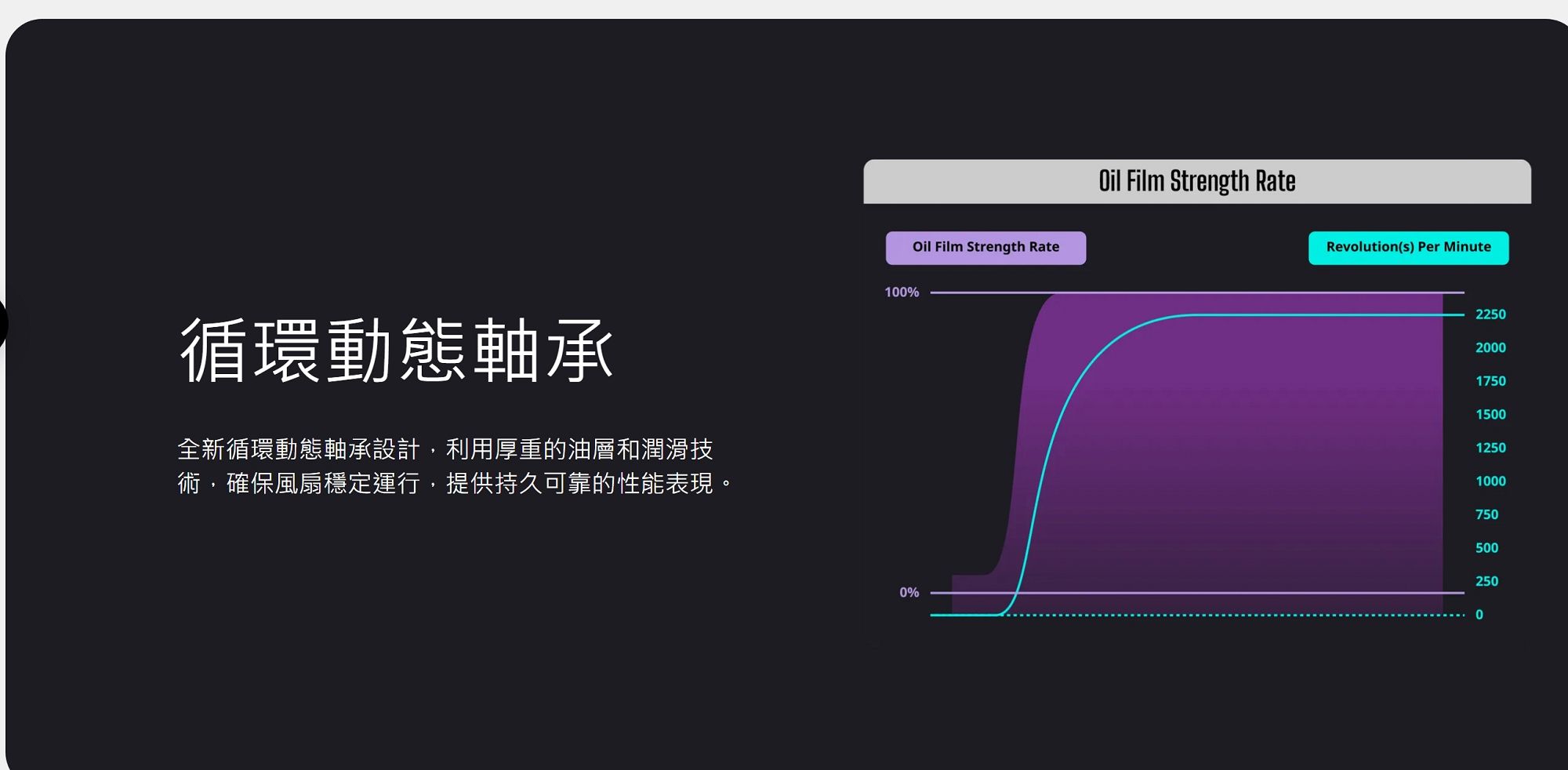 循環動態軸承

全新循環動態軸承設計，利用厚重的油層和潤滑技術，確保風扇穩定運行，提供持久可靠的性能表現。

Oil Film Strength Rate

Oil Film Strength Rate

Revolution(s) Per Minute

100%

0%

2250
2000
1750
1500
1250
1000
750
500
250
0